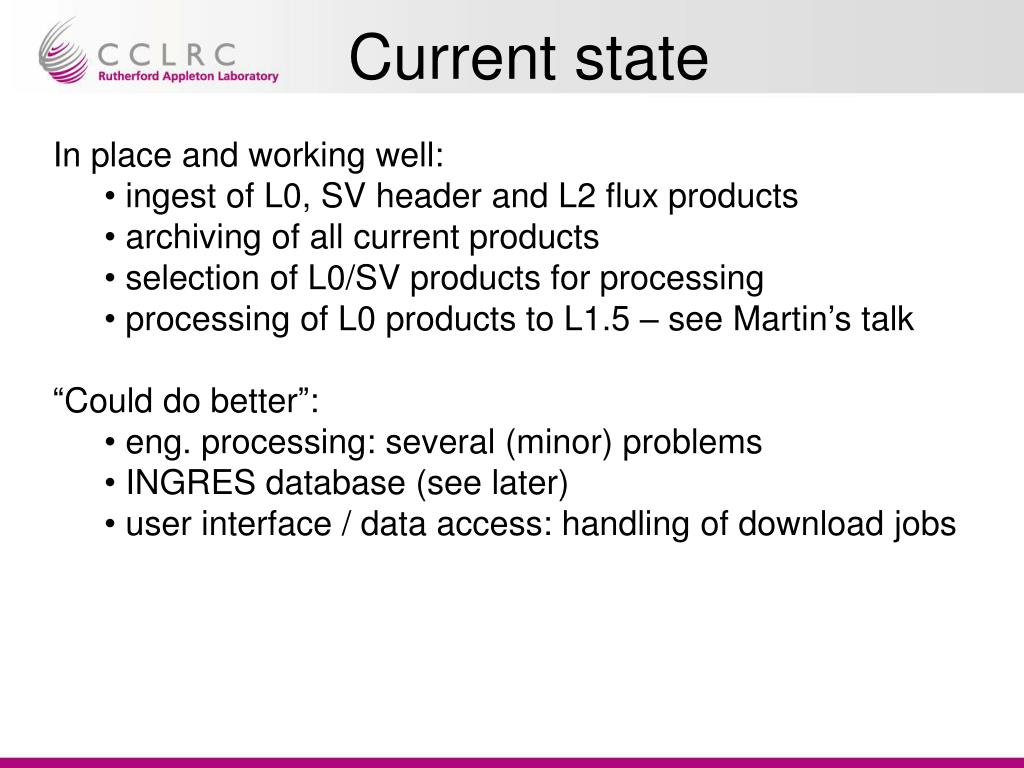 CCLRC
Rutherford Appleton Laboratory

Current state

In place and working well:
• ingest of L0, SV header and L2 flux products
• archiving of all current products
• selection of L0/SV products for processing
• processing of L0 products to L1.5 – see Martin’s talk

“Could do better”:
• eng. processing: several (minor) problems
• INGRES database (see later)
• user interface / data access: handling of download jobs